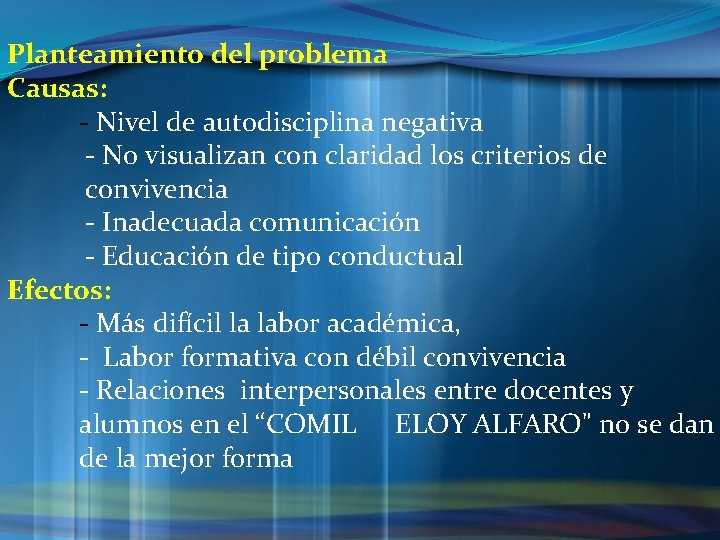 Planteamiento del problema
Causas:
- Nivel de autodisciplina negativa
- No visualizan con claridad los criterios de convivencia
- Inadecuada comunicación
- Educación de tipo conductual
Efectos:
- Más difícil la labor académica,
- Labor formativa con débil convivencia
- Relaciones interpersonales entre docentes y alumnos en el “COMIL ELOY ALFARO" no se dan de la mejor forma